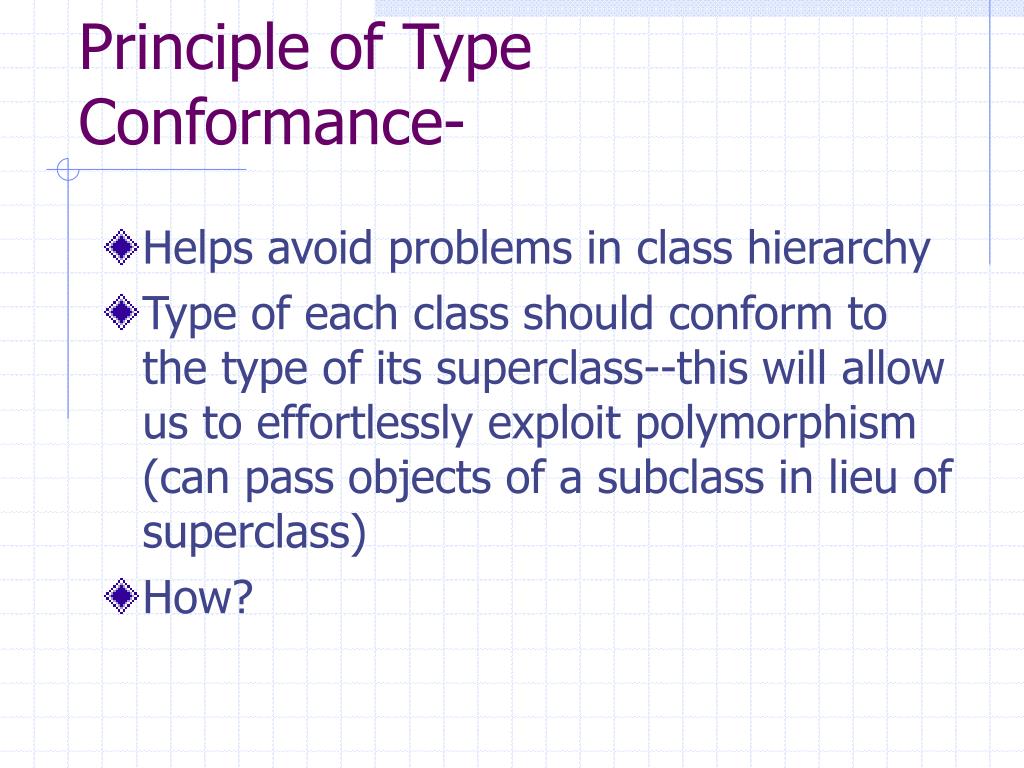 Principle of Type Conformance-

Helps avoid problems in class hierarchy

Type of each class should conform to the type of its superclass--this will allow us to effortlessly exploit polymorphism (can pass objects of a subclass in lieu of superclass)

How?